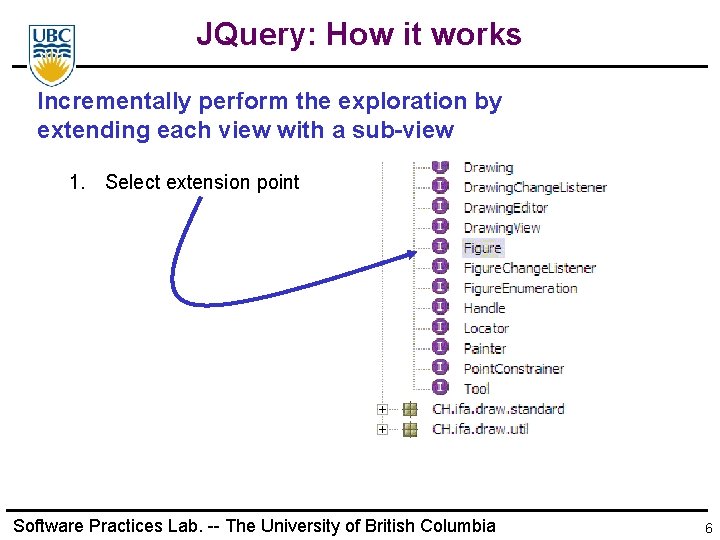 UBC

JQuery: How it works

Incrementally perform the exploration by extending each view with a sub-view

1. Select extension point

Drawing
DrawingChangeListener
DrawingEditor
DrawingView
Figure
FigureChangeListener
FigureEnumeration
Handle
Locator
Painter
PointConstrainer
Tool
CH.ifa.draw.standard
CH.ifa.draw.util

Software Practices Lab. -- The University of British Columbia

6